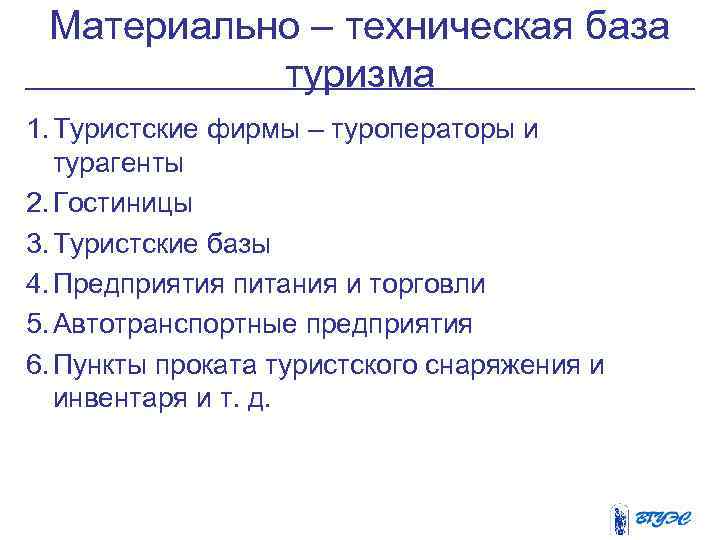 Материально – техническая база туризма

1. Туристские фирмы – туроператоры и турагенты
2. Гостиницы
3. Туристские базы
4. Предприятия питания и торговли
5. Автотранспортные предприятия
6. Пункты проката туристского снаряжения и инвентаря и т. д.

ВГУЭС